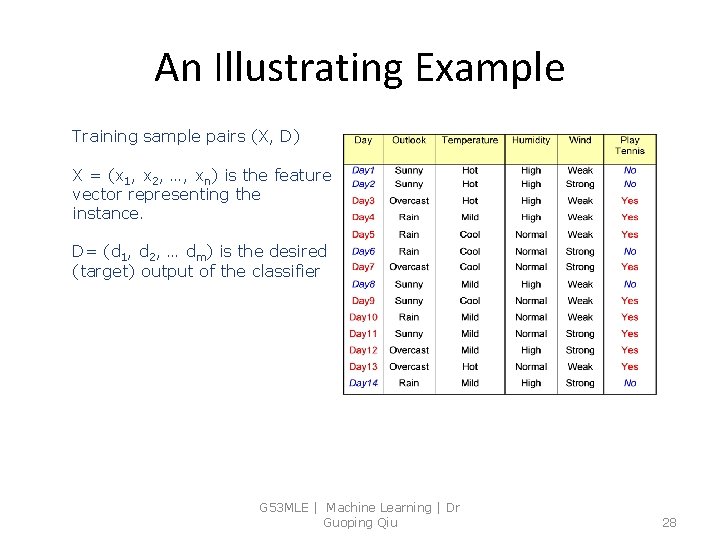 An Illustrating Example

Training sample pairs (X, D)

X = ($x_1$, $x_2$, …, $x_n$) is the feature vector representing the instance.

D= ($d_1$, $d_2$, … $d_m$) is the desired (target) output of the classifier

| Day | Outlook | Temperature | Humidity | Wind | Play Tennis |
|---|---|---|---|---|---|
| Day1 | Sunny | Hot | High | Weak | No |
| Day2 | Sunny | Hot | High | Strong | No |
| Day3 | Overcast | Hot | High | Weak | Yes |
| Day4 | Rain | Mild | High | Weak | Yes |
| Day5 | Rain | Cool | Normal | Weak | Yes |
| Day6 | Rain | Cool | Normal | Strong | No |
| Day7 | Overcast | Cool | Normal | Strong | Yes |
| Day8 | Sunny | Mild | High | Weak | No |
| Day9 | Sunny | Cool | Normal | Weak | Yes |
| Day10 | Rain | Mild | Normal | Weak | Yes |
| Day11 | Sunny | Mild | Normal | Strong | Yes |
| Day12 | Overcast | Mild | High | Strong | Yes |
| Day13 | Overcast | Hot | Normal | Weak | Yes |
| Day14 | Rain | Mild | High | Strong | No |

G53MLE | Machine Learning | Dr Guoping Qiu

28